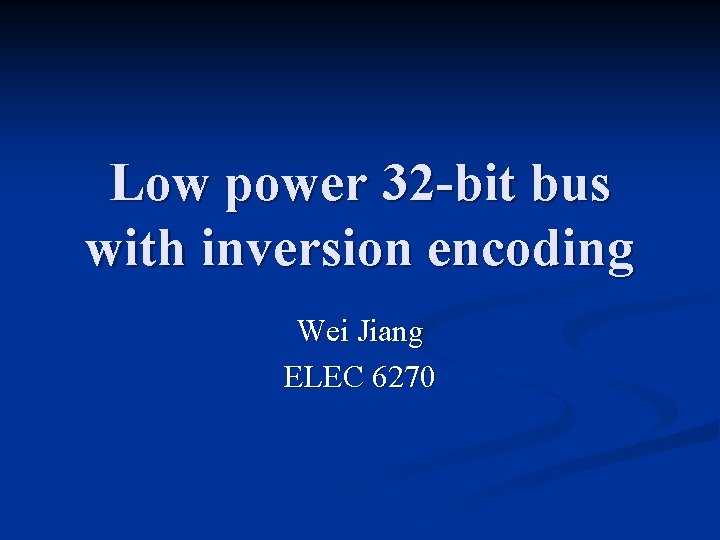 Low power 32-bit bus with inversion encoding

Wei Jiang
ELEC 6270